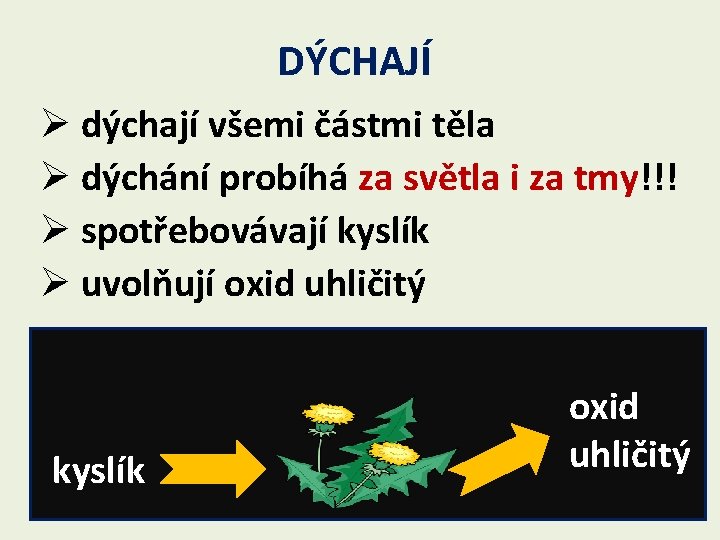 DÝCHAJÍ

➢ dýchají všemi částmi těla
➢ dýchání probíhá za světla i za tmy!!!
➢ spotřebovávají kyslík
➢ uvolňují oxid uhličitý

kyslík

oxid uhličitý